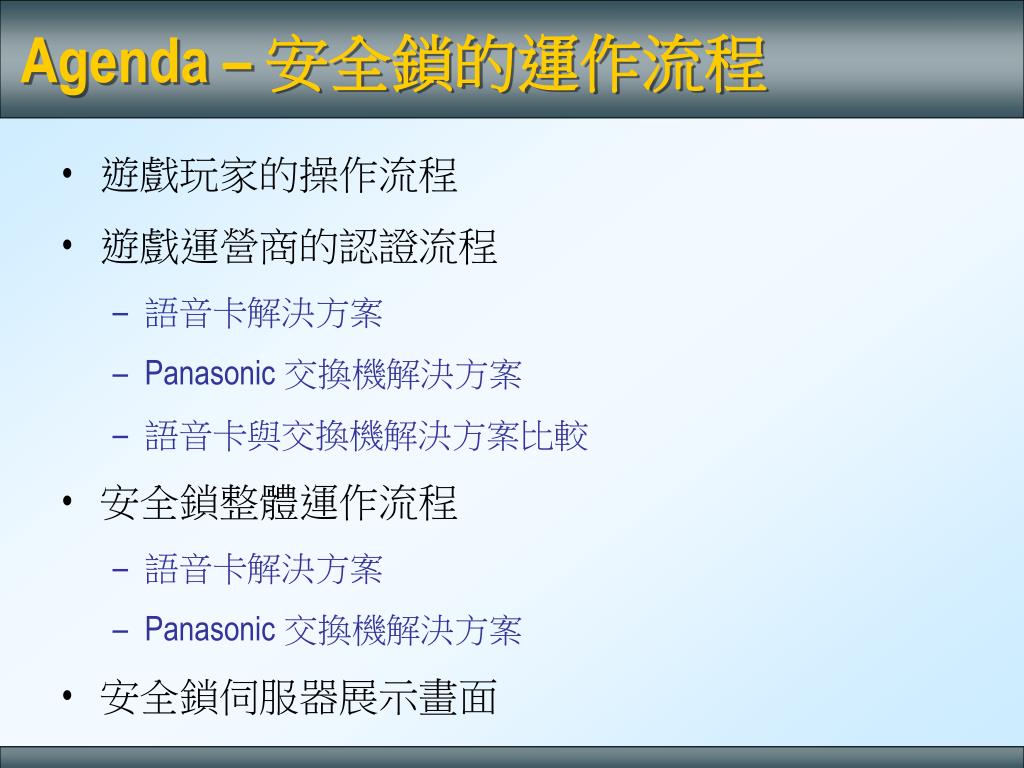 Agenda – 安全鎖的運作流程

• 遊戲玩家的操作流程
• 遊戲運營商的認證流程
– 語音卡解決方案
– Panasonic 交換機解決方案
– 語音卡與交換機解決方案比較
• 安全鎖整體運作流程
– 語音卡解決方案
– Panasonic 交換機解決方案
• 安全鎖伺服器展示畫面